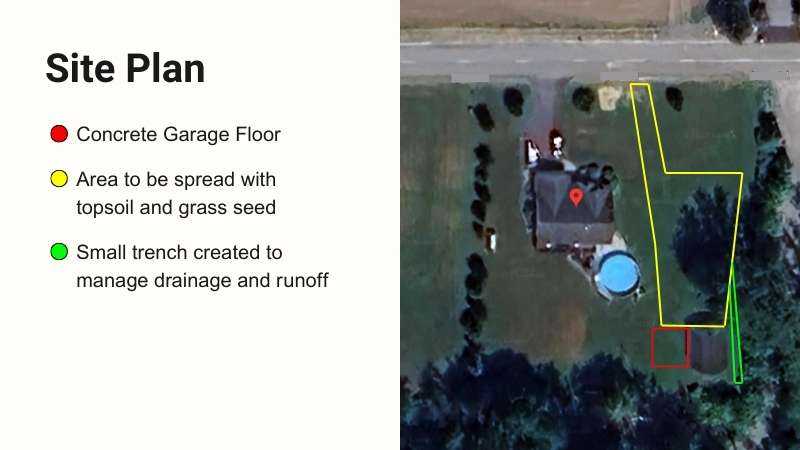 Site Plan

Concrete Garage Floor

Area to be spread with topsoil and grass seed

Small trench created to manage drainage and runoff